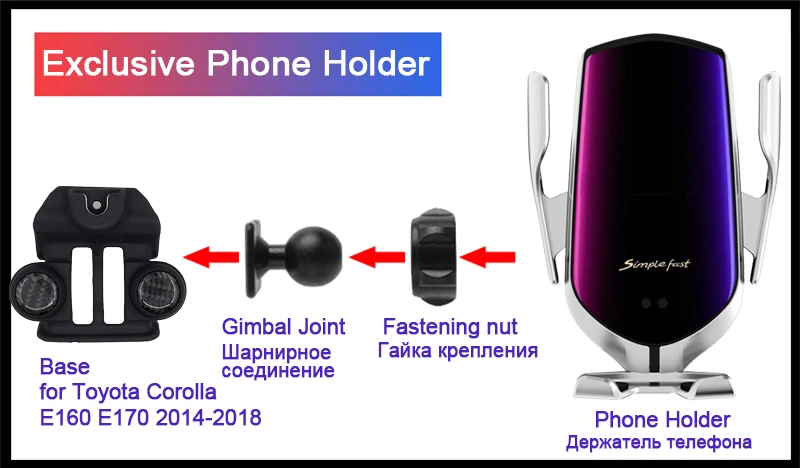 Exclusive Phone Holder

Base
for Toyota Corolla
E160 E170 2014-2018

Gimbal Joint
Шарнирное
соединение

Fastening nut
Гайка крепления

Simple fast

Phone Holder
Держатель телефона